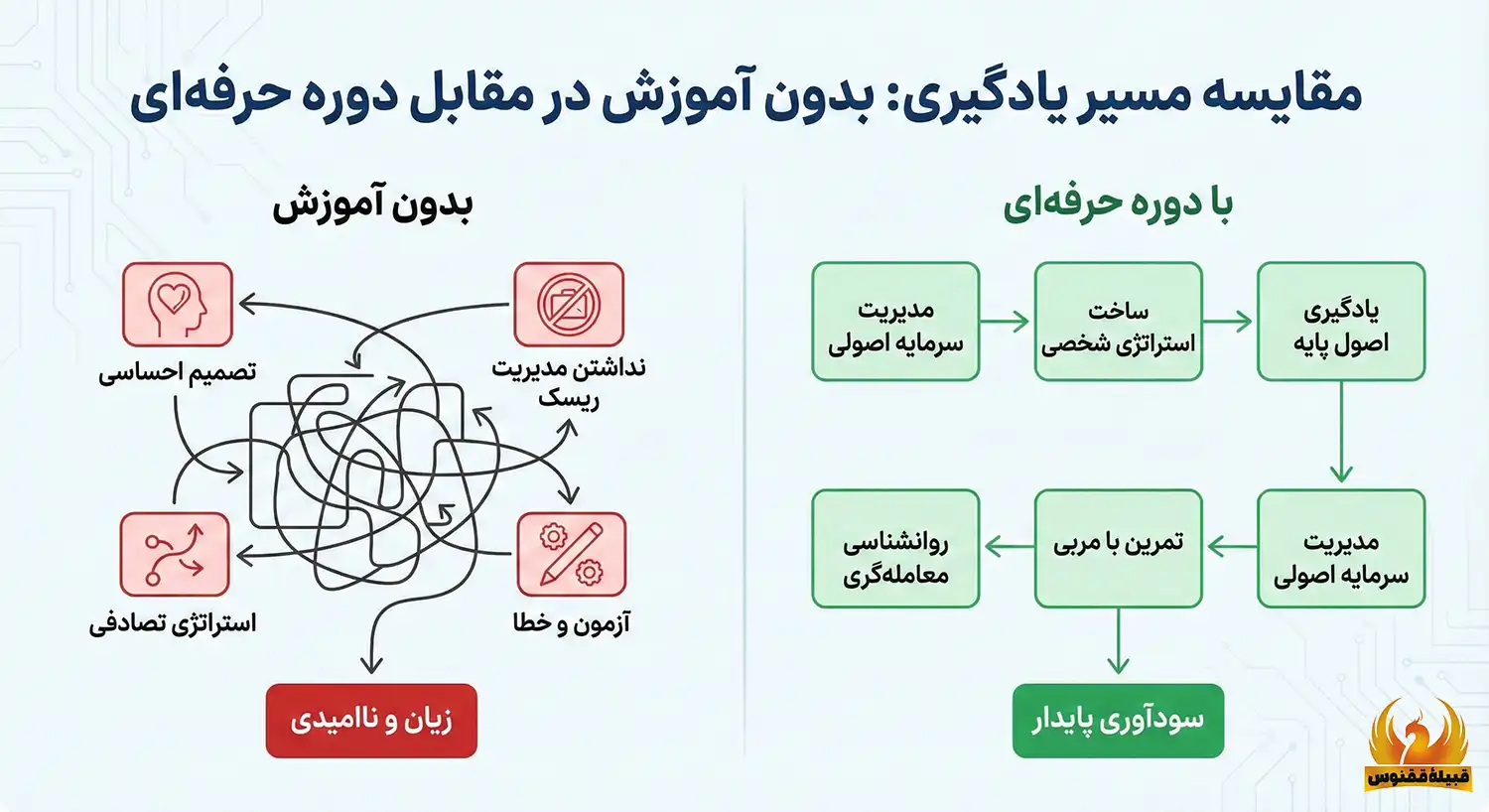 مقایسه مسیر یادگیری: بدون آموزش در مقابل دوره حرفه‌ای

با دوره حرفه‌ای

یادگیری اصول پایه

ساخت استراتژی شخصی

مدیریت سرمایه اصولی

مدیریت سرمایه اصولی

تمرین با مربی

روانشناسی معامله‌گری

سودآوری پایدار

بدون آموزش

نداشتن مدیریت ریسک

تصمیم احساسی

آزمون و خطا

استراتژی تصادفی

زیان و ناامیدی

قبیله ققنوس